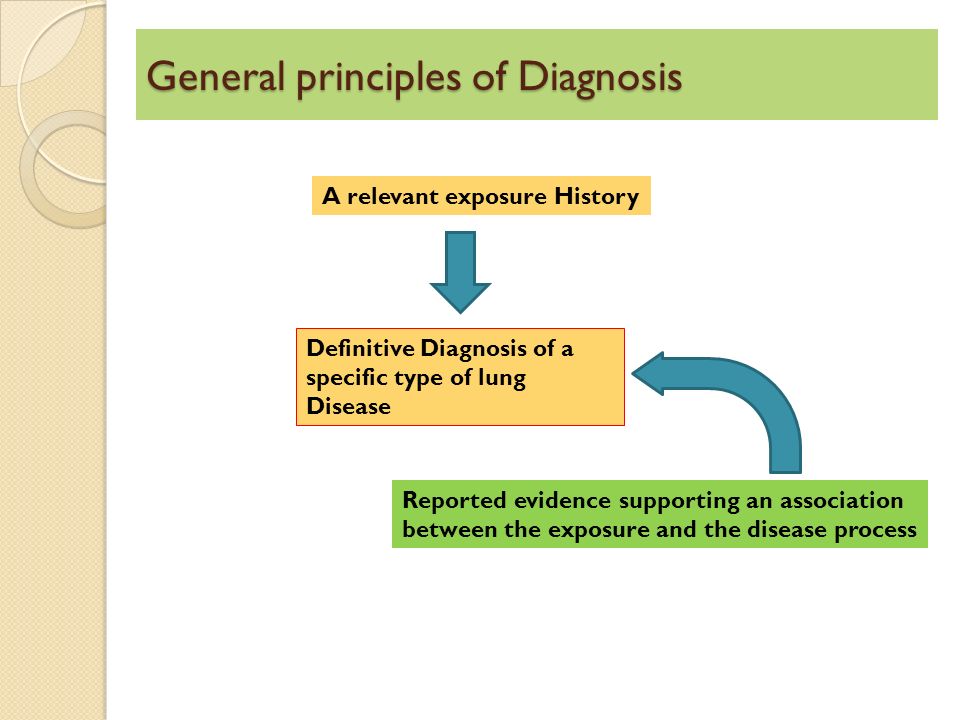 General principles of Diagnosis

A relevant exposure History

Definitive Diagnosis of a specific type of lung Disease

Reported evidence supporting an association between the exposure and the disease process